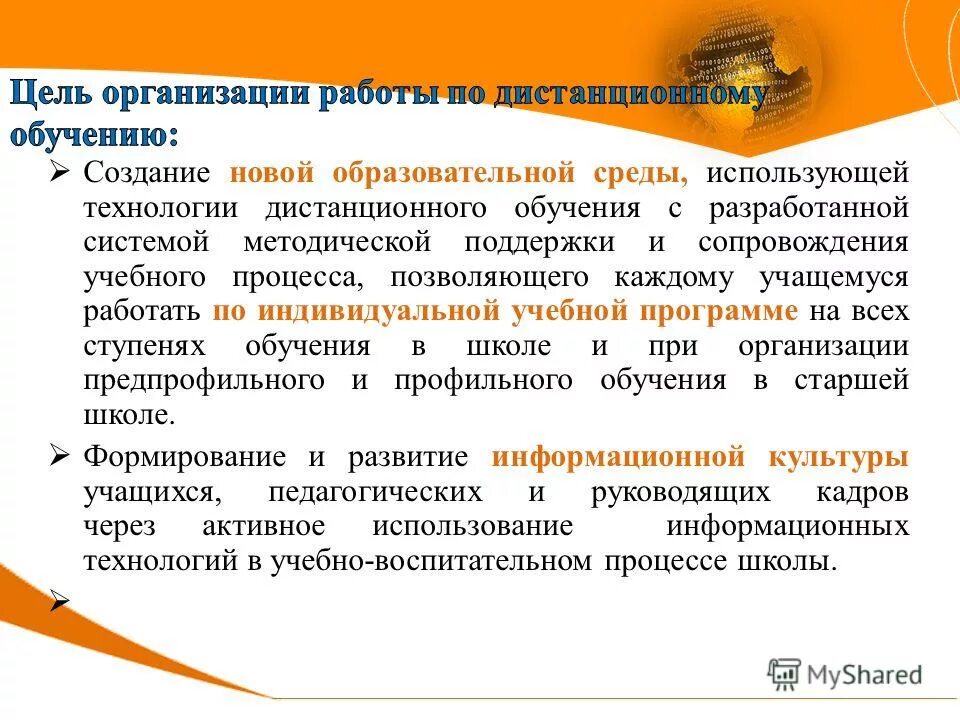 Цель организации работы по дистанционному обучению:

➢ Создание новой образовательной среды, использующей технологии дистанционного обучения с разработанной системой методической поддержки и сопровождения учебного процесса, позволяющего каждому учащемуся работать по индивидуальной учебной программе на всех ступенях обучения в школе и при организации предпрофильного и профильного обучения в старшей школе.

➢ Формирование и развитие информационной культуры учащихся, педагогических и руководящих кадров через активное использование информационных технологий в учебно-воспитательном процессе школы.

➢

MyShared